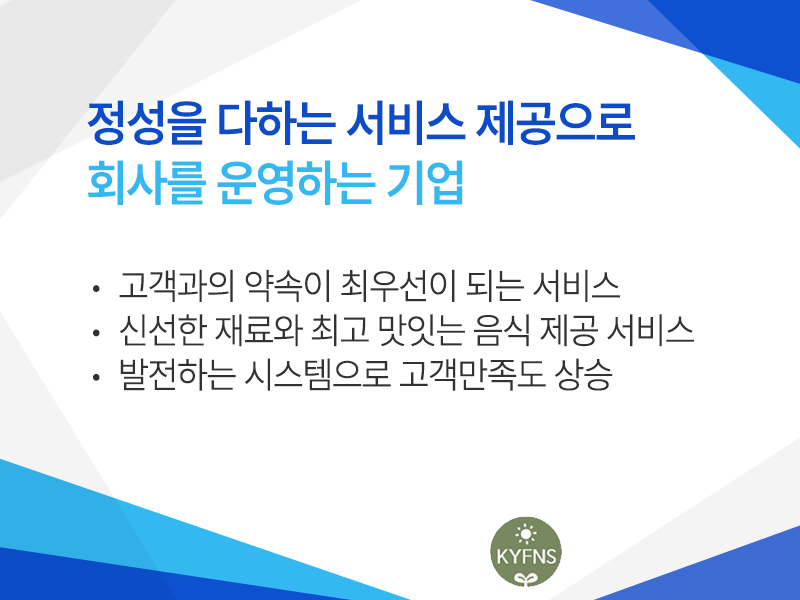 정성을 다하는 서비스 제공으로
회사를 운영하는 기업

• 고객과의 약속이 최우선이 되는 서비스
• 신선한 재료와 최고 맛있는 음식 제공 서비스
• 발전하는 시스템으로 고객만족도 상승

KYFNS